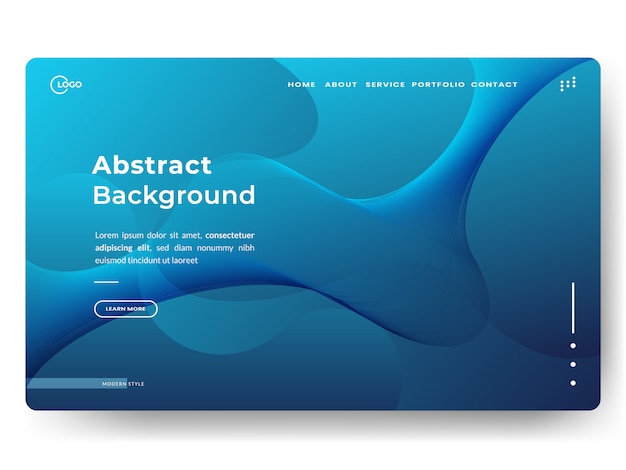 LOGO

HOME ABOUT SERVICE PORTFOLIO CONTACT

Abstract Background

Lorem ipsum dolor sit amet, consectetuer adipiscing elit, sed diam nonummy nibh euismod tincidunt ut laoreet

LEARN MORE

MODERN STYLE